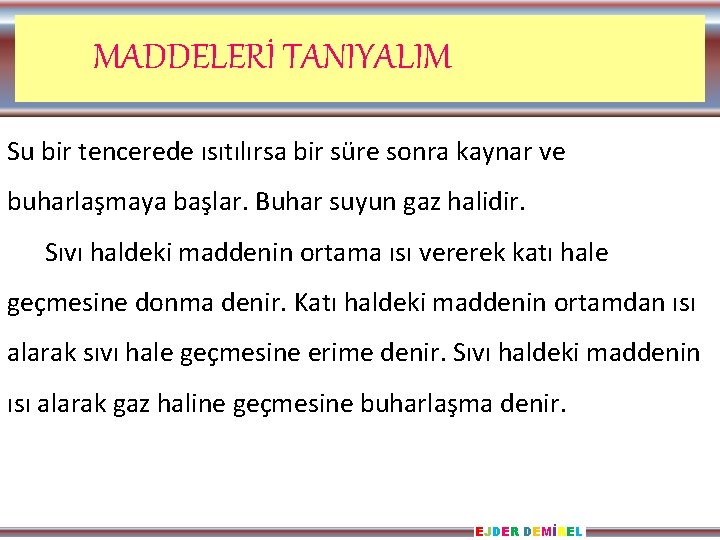 MADDELERİ TANIYALIM

Su bir tencerede ısıtılırsa bir süre sonra kaynar ve buharlaşmaya başlar. Buhar suyun gaz halidir.

Sıvı haldeki maddenin ortama ısı vererek katı hale geçmesine donma denir. Katı haldeki maddenin ortamdan ısı alarak sıvı hale geçmesine erime denir. Sıvı haldeki maddenin ısı alarak gaz haline geçmesine buharlaşma denir.

EJDER DEMİREL